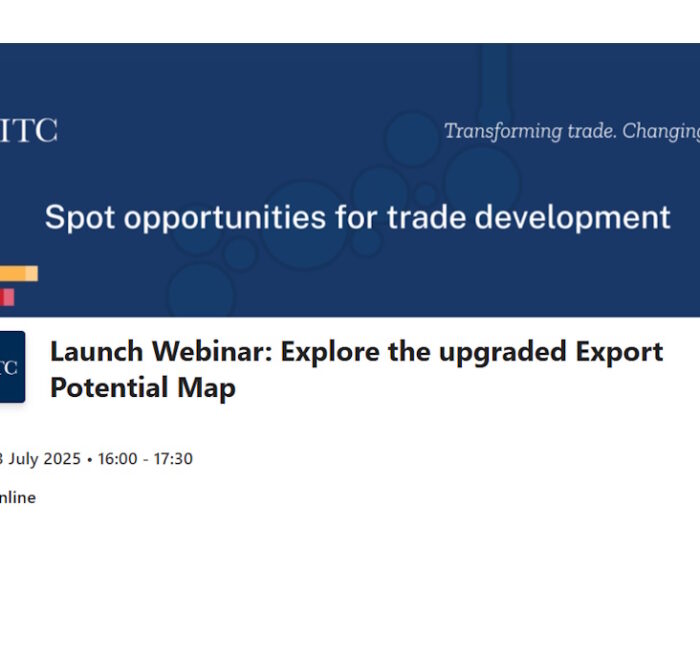 ITC

Transforming trade. Changing

Spot opportunities for trade development

TC

Launch Webinar: Explore the upgraded Export Potential Map

3 July 2025 • 16:00 - 17:30

nline